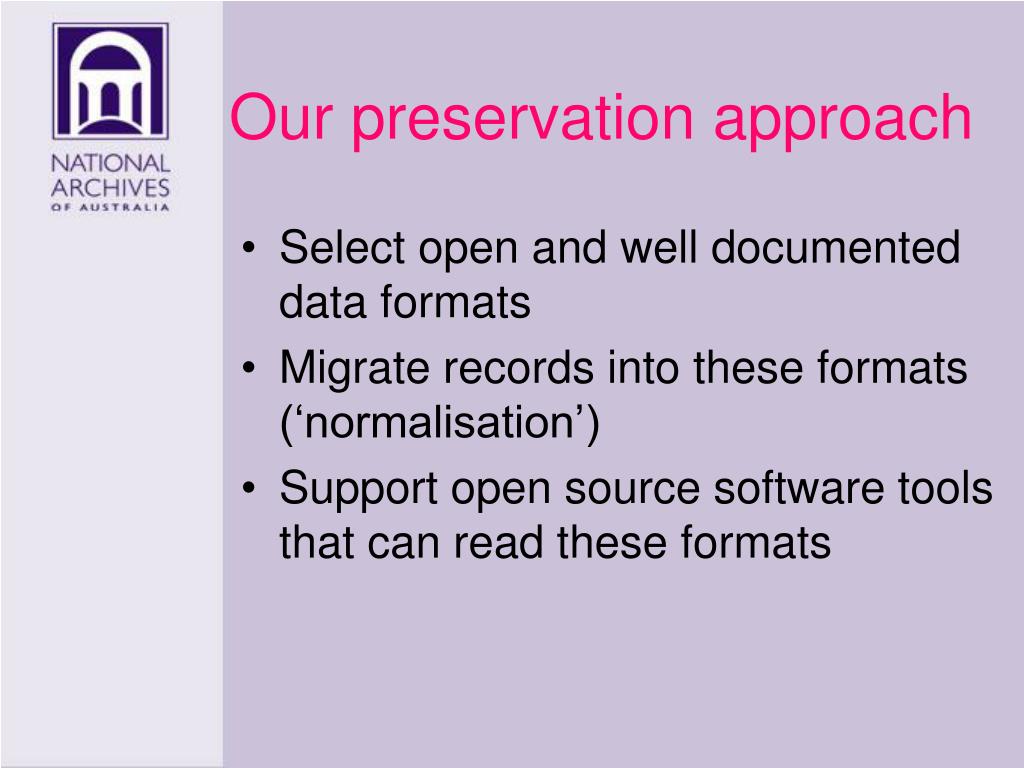 NATIONAL ARCHIVES OF AUSTRALIA

Our preservation approach

• Select open and well documented data formats
• Migrate records into these formats (‘normalisation’)
• Support open source software tools that can read these formats